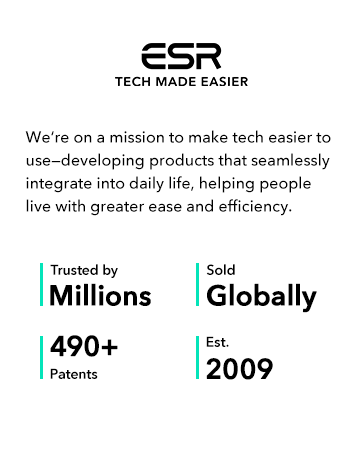 ESR
TECH MADE EASIER

We're on a mission to make tech easier to use—developing products that seamlessly integrate into daily life, helping people live with greater ease and efficiency.

Trusted by
Millions

Sold
Globally

490+
Patents

Est.
2009